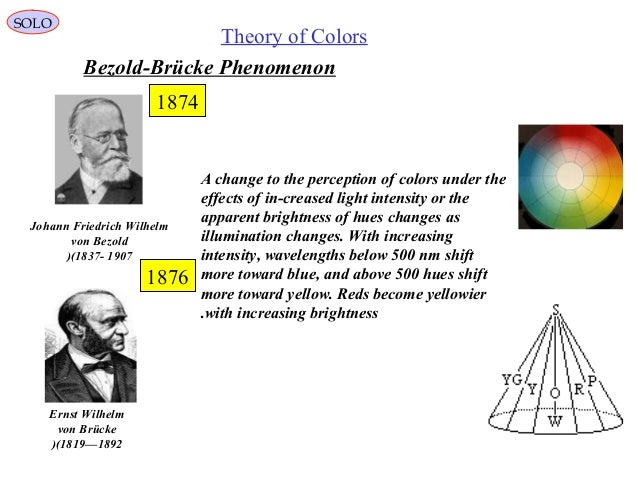 SOLO

Theory of Colors

Bezold-Brücke Phenomenon

1874

Johann Friedrich Wilhelm von Bezold )(1837- 1907

1876

Ernst Wilhelm von Brücke )(1819—1892

A change to the perception of colors under the effects of in-creased light intensity or the apparent brightness of hues changes as illumination changes. With increasing intensity, wavelengths below 500 nm shift more toward blue, and above 500 hues shift more toward yellow. Reds become yellowier .with increasing brightness

S
YG
Y
O
R
P
W